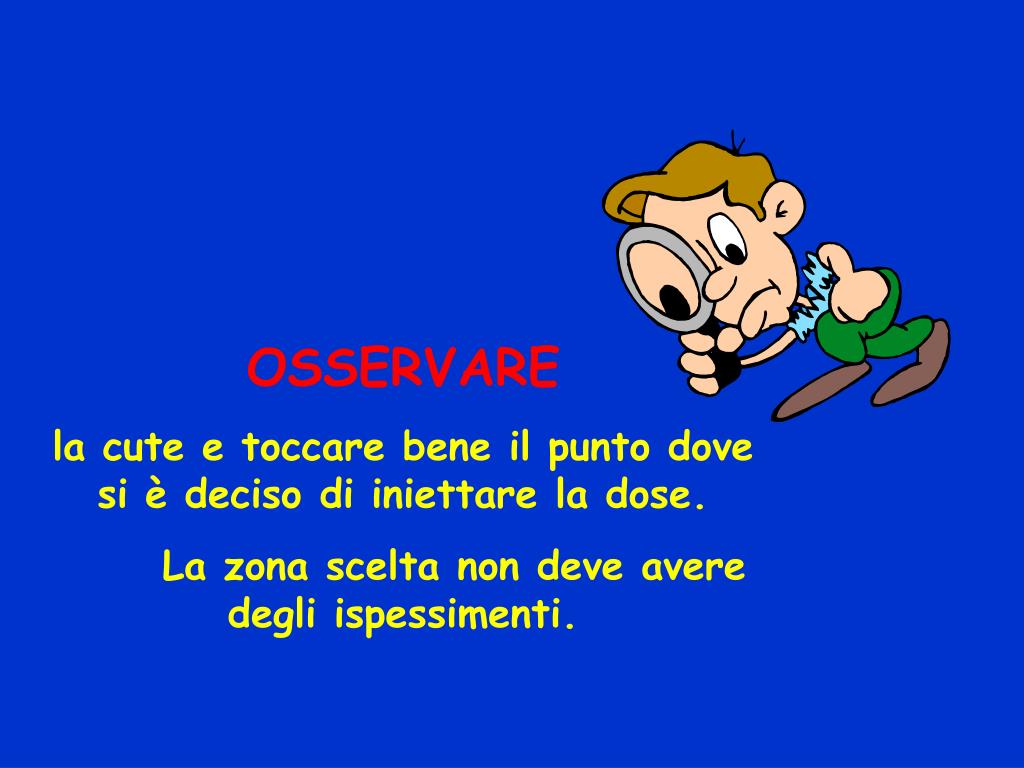 OSSERVARE

la cute e toccare bene il punto dove si è deciso di iniettare la dose.

La zona scelta non deve avere degli ispessimenti.